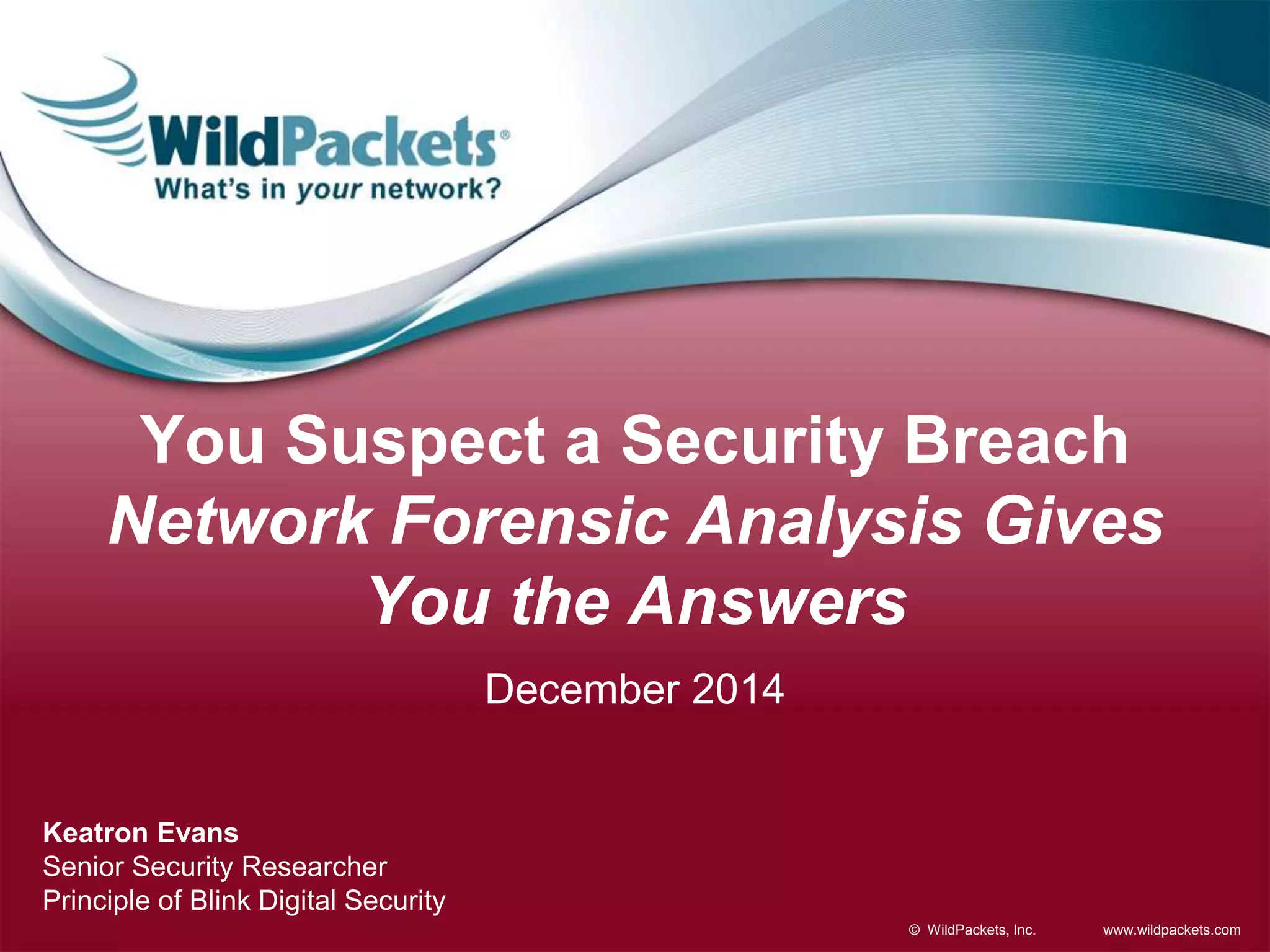 WildPackets®
What's in your network?

You Suspect a Security Breach
Network Forensic Analysis Gives You the Answers

December 2014

Keatron Evans
Senior Security Researcher
Principle of Blink Digital Security

© WildPackets, Inc.

www.wildpackets.com